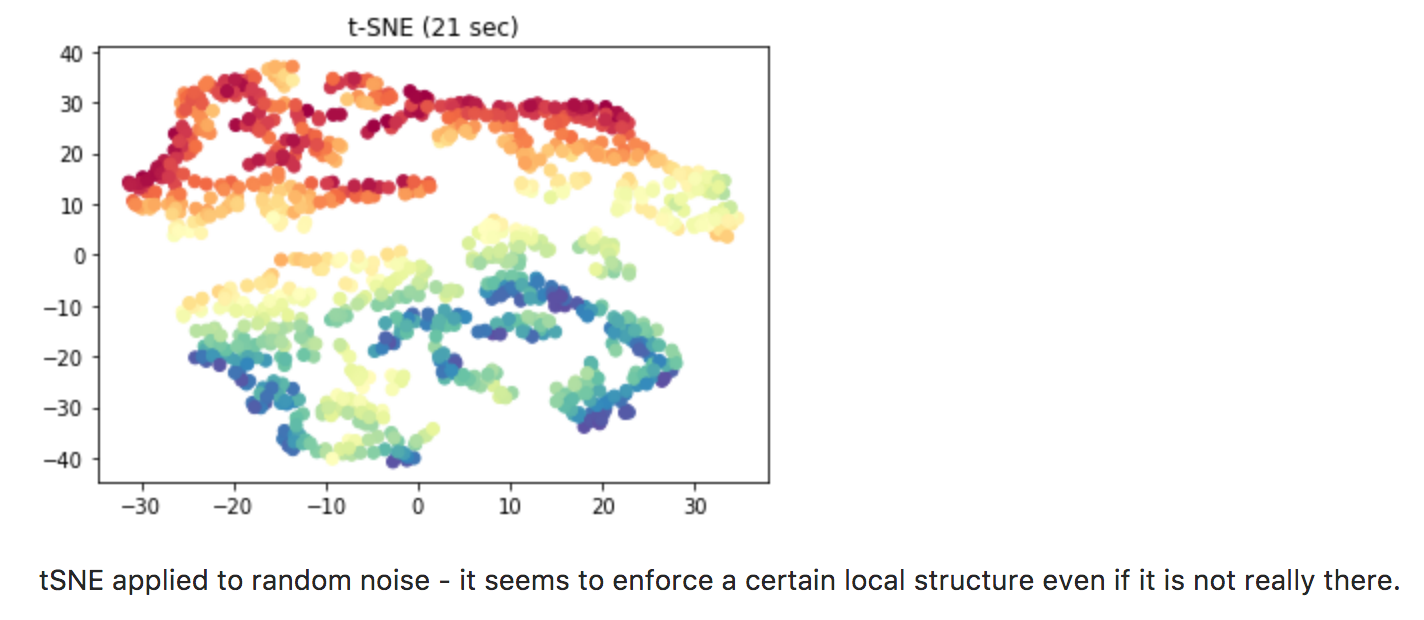 t-SNE (21 sec)

40
30
20
10
0
−10
−20
−30
−40

−30 −20 −10 0 10 20 30

tSNE applied to random noise - it seems to enforce a certain local structure even if it is not really there.